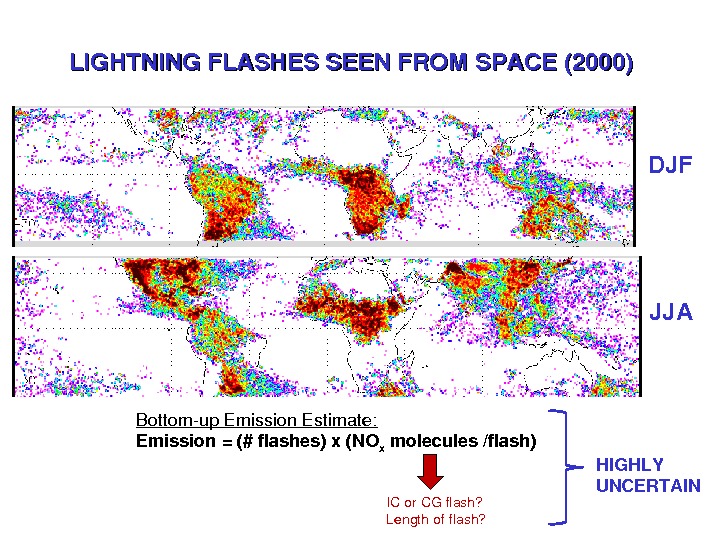 LIGHTNING FLASHES SEEN FROM SPACE (2000)

DJF

JJA

Bottom-up Emission Estimate:
Emission = (# flashes) x ($NO_x$ molecules /flash)

IC or CG flash?
Length of flash?

HIGHLY UNCERTAIN